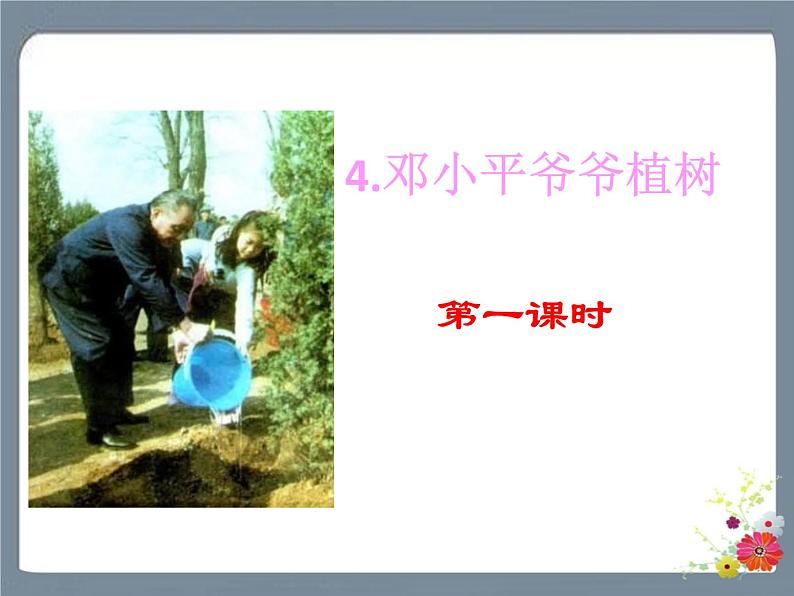 4.邓小平爷爷植树

第一课时